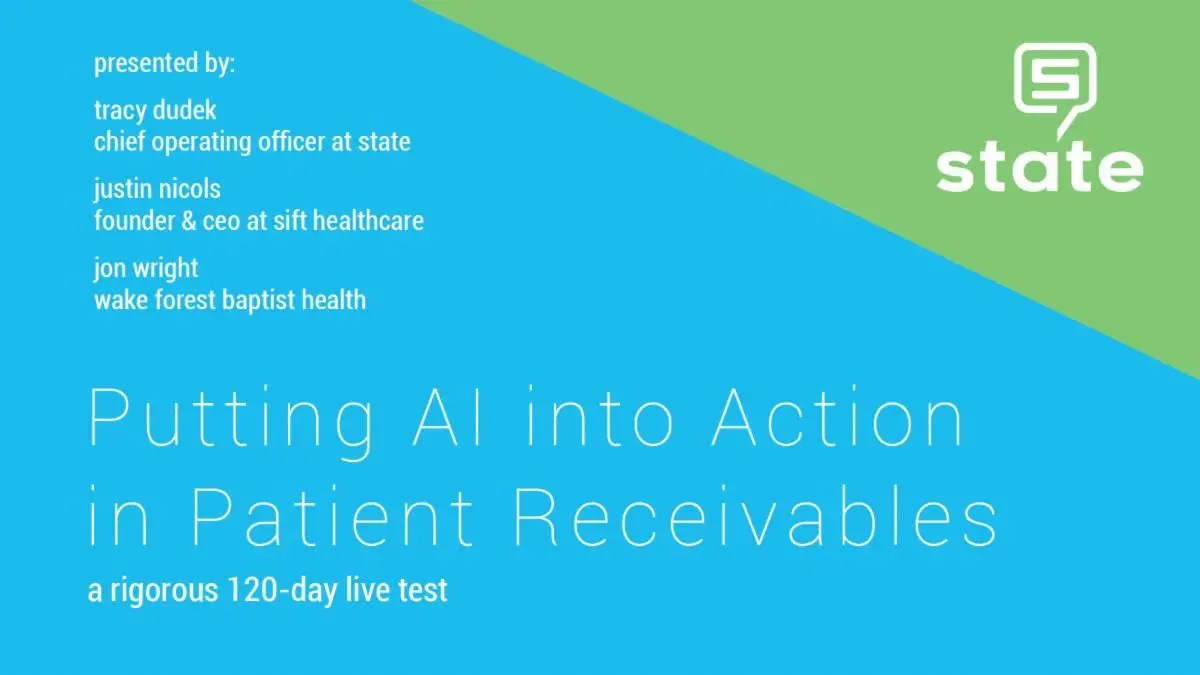 presented by:

tracy dudek
chief operating officer at state

justin nicols
founder & ceo at sift healthcare

jon wright
wake forest baptist health

state

Putting AI into Action in Patient Receivables

a rigorous 120-day live test